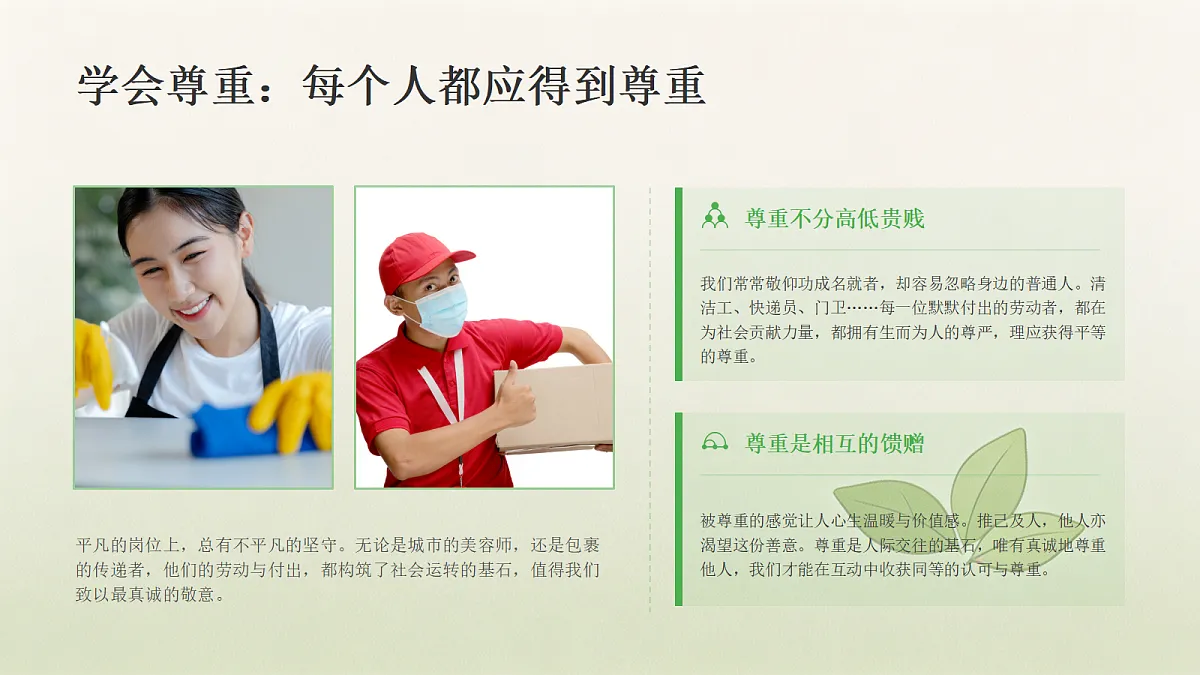 学会尊重：每个人都应得到尊重

平凡的岗位上，总有不平凡的坚守。无论是城市的美容师，还是包裹的传递者，他们的劳动与付出，都构筑了社会运转的基石，值得我们致以最真诚的敬意。

尊重不分高低贵贱

我们常常敬仰功成名就者，却容易忽略身边的普通人。清洁工、快递员、门卫……每一位默默付出的劳动者，都在为社会贡献力量，都拥有生而为人的尊严，理应获得平等的尊重。

尊重是相互的馈赠

被尊重的感觉让人心生温暖与价值感。推己及人，他人亦渴望这份善意。尊重是人际交往的基石，唯有真诚地尊重他人，我们才能在互动中收获同等的认可与尊重。